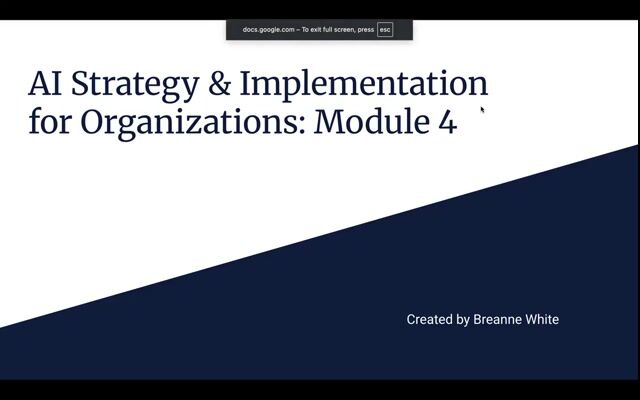 docs.google.com – To exit full screen, press esc

AI Strategy & Implementation for Organizations: Module 4

Created by Breanne White